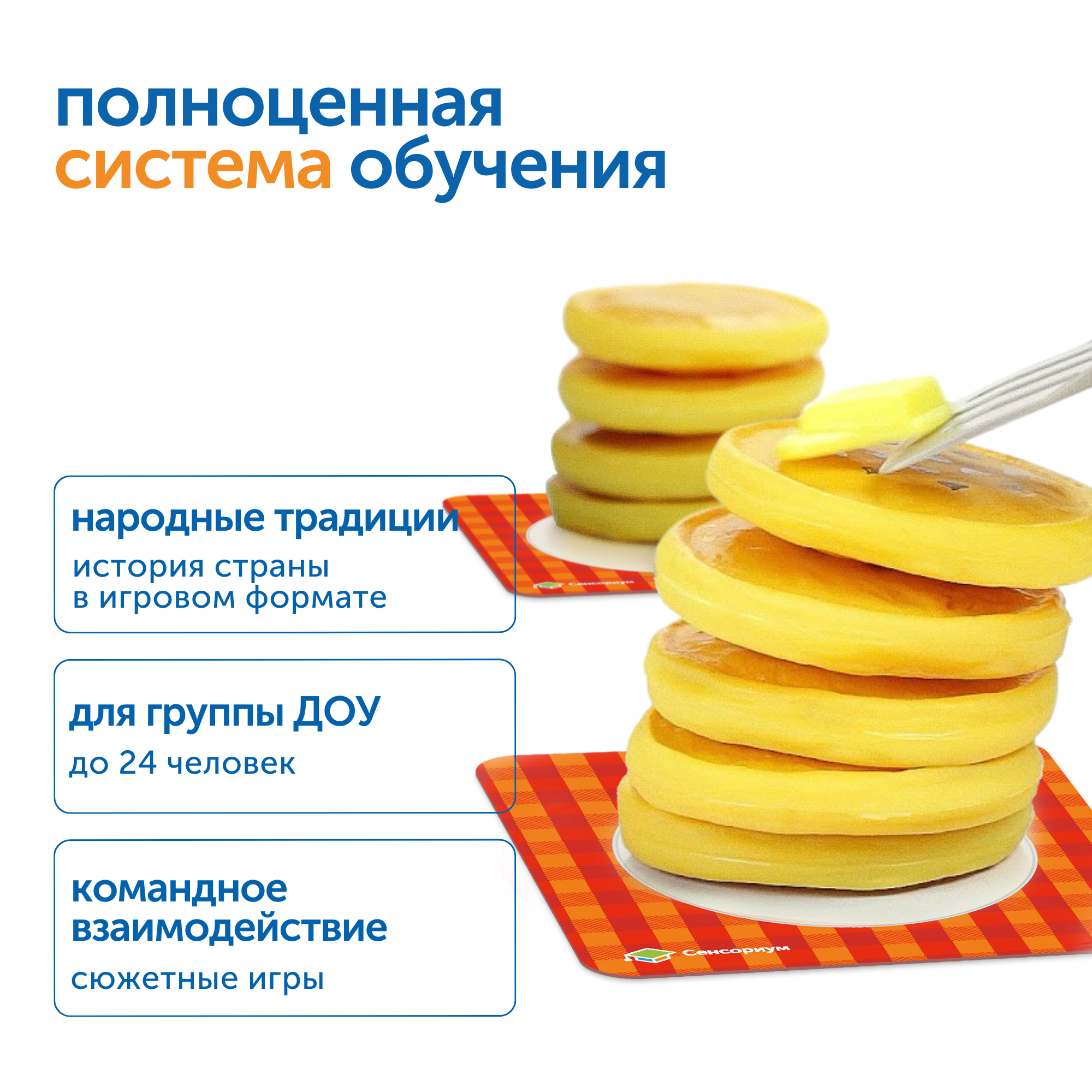 полноценная система обучения

народные традиции
история страны в игровом формате

для группы ДОУ
до 24 человек

командное взаимодействие
сюжетные игры

Сенсориум

Сенсориум